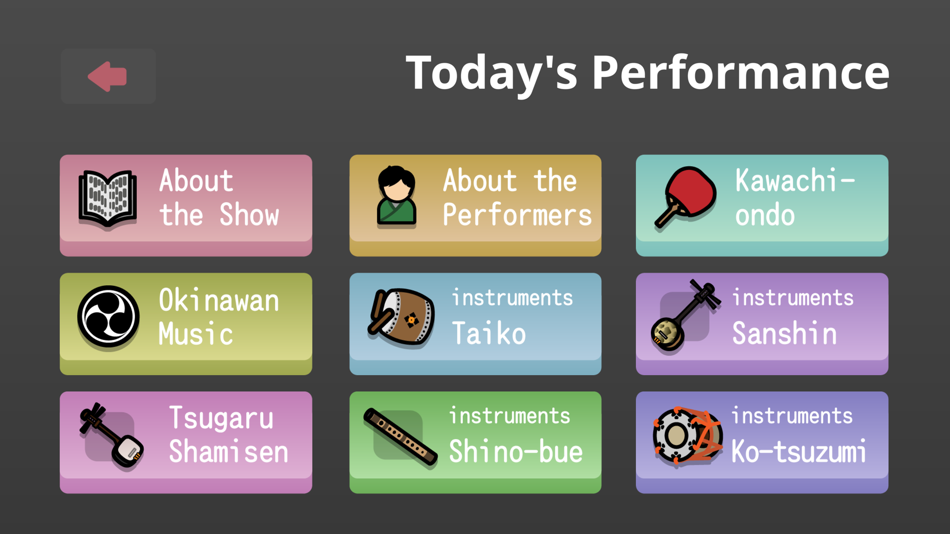 Today's Performance

About the Show

About the Performers

Kawachi-ondo

Okinawan Music

instruments
Taiko

instruments
Sanshin

Tsugaru Shamisen

instruments
Shino-bue

instruments
Ko-tsuzumi